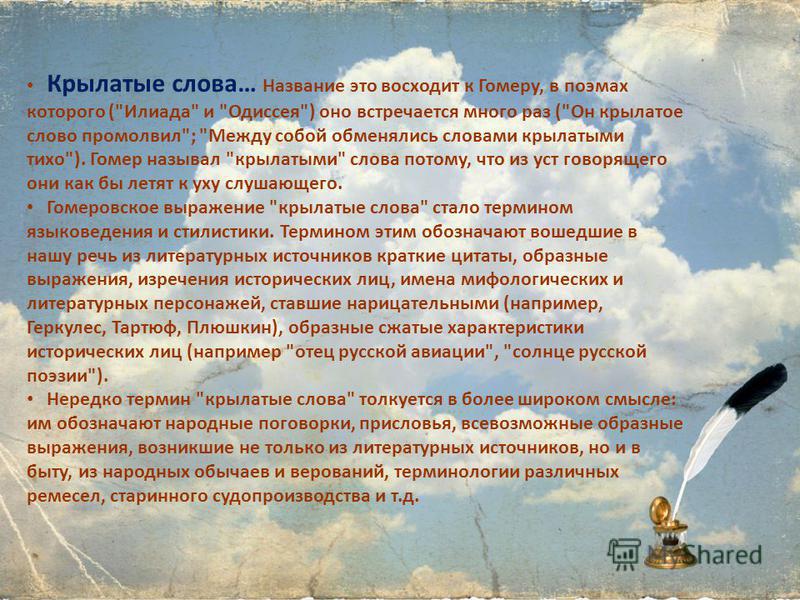 • Крылатые слова… Название это восходит к Гомеру, в поэмах которого ("Илиада" и "Одиссея") оно встречается много раз ("Он крылатое слово промолвил"; "Между собой обменялись словами крылатыми тихо"). Гомер называл "крылатыми" слова потому, что из уст говорящего они как бы летят к уху слушающего.

• Гомеровское выражение "крылатые слова" стало термином языковедения и стилистики. Термином этим обозначают вошедшие в нашу речь из литературных источников краткие цитаты, образные выражения, изречения исторических лиц, имена мифологических и литературных персонажей, ставшие нарицательными (например, Геркулес, Тартюф, Плюшкин), образные сжатые характеристики исторических лиц (например "отец русской авиации", "солнце русской поэзии").

• Нередко термин "крылатые слова" толкуется в более широком смысле: им обозначают народные поговорки, присловья, всевозможные образные выражения, возникшие не только из литературных источников, но и в быту, из народных обычаев и верований, терминологии различных ремесел, старинного судопроизводства и т.д.

MyShared